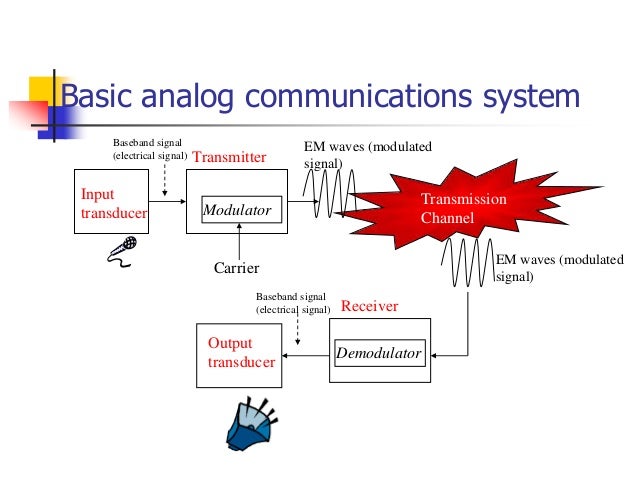 Basic analog communications system

Baseband signal (electrical signal)

Transmitter

EM waves (modulated signal)

Input transducer

Modulator

Transmission Channel

Carrier

EM waves (modulated signal)

Baseband signal (electrical signal)

Receiver

Output transducer

Demodulator